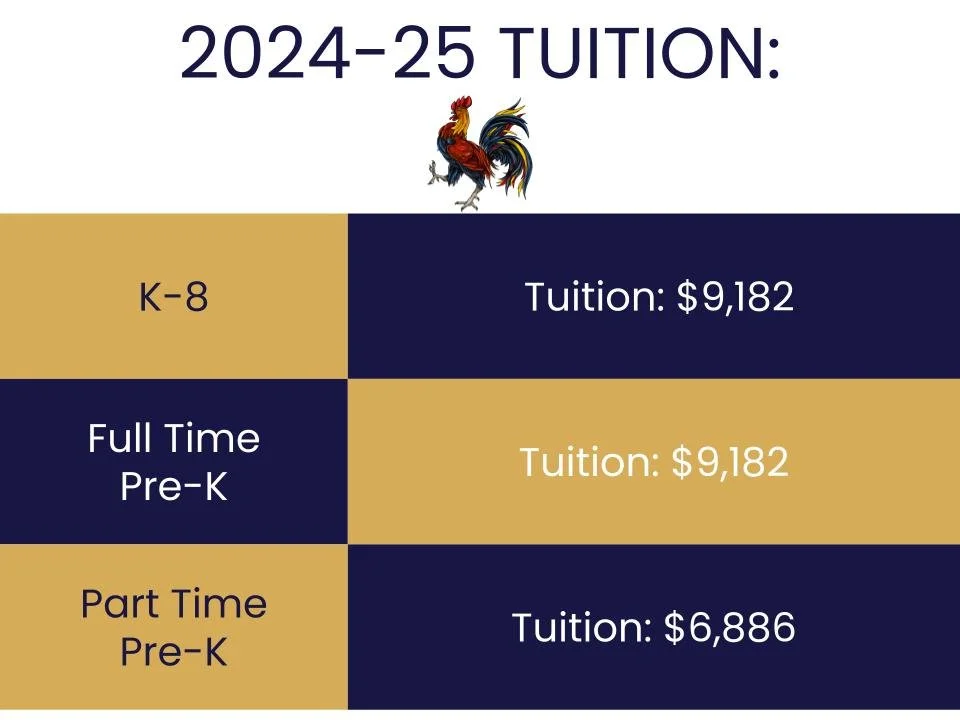 2024-25 TUITION:

| K-8 | Tuition: \$9,182 |
|---|---|
| Full Time Pre-K | Tuition: \$9,182 |
| Part Time Pre-K | Tuition: \$6,886 |